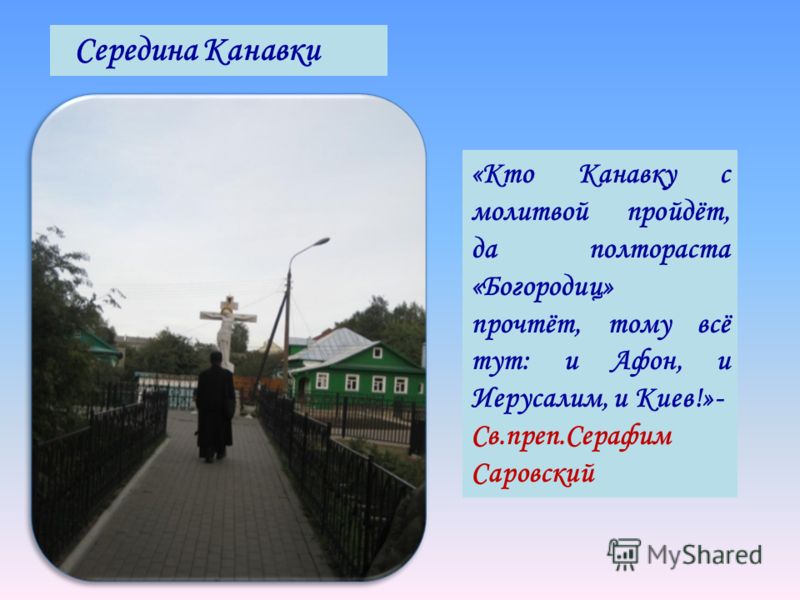 Середина Канавки

«Кто Канавку с молитвой пройдёт, да полтораста «Богородиц» прочтёт, тому всё тут: и Афон, и Иерусалим, и Киев!»- Св.преп.Серафим Саровский

MyShared